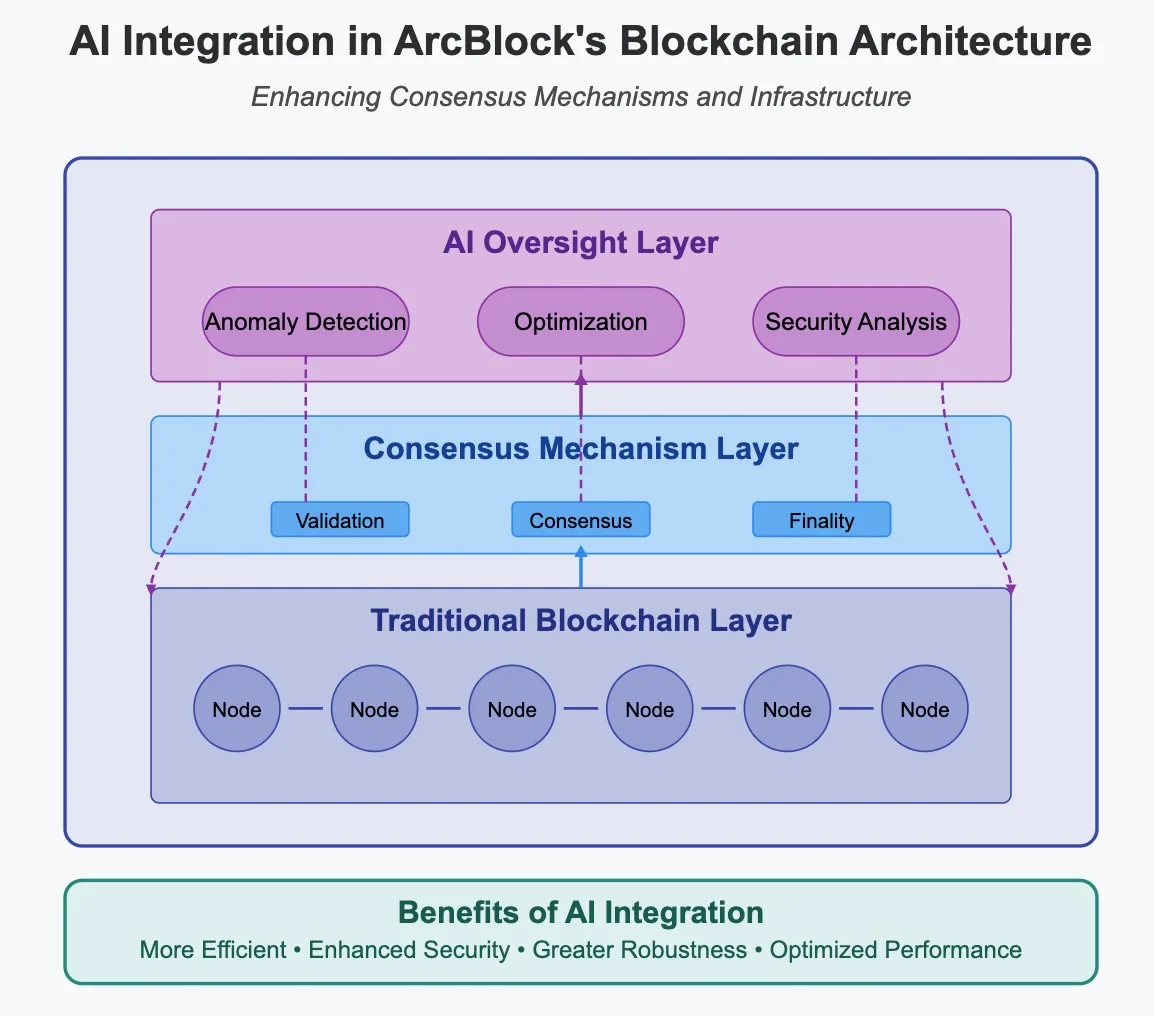 AI Integration in ArcBlock's Blockchain Architecture

Enhancing Consensus Mechanisms and Infrastructure

AI Oversight Layer

Anomaly Detection

Optimization

Security Analysis

Consensus Mechanism Layer

Validation

Consensus

Finality

Traditional Blockchain Layer

Node

Node

Node

Node

Node

Node

Benefits of AI Integration

More Efficient • Enhanced Security • Greater Robustness • Optimized Performance